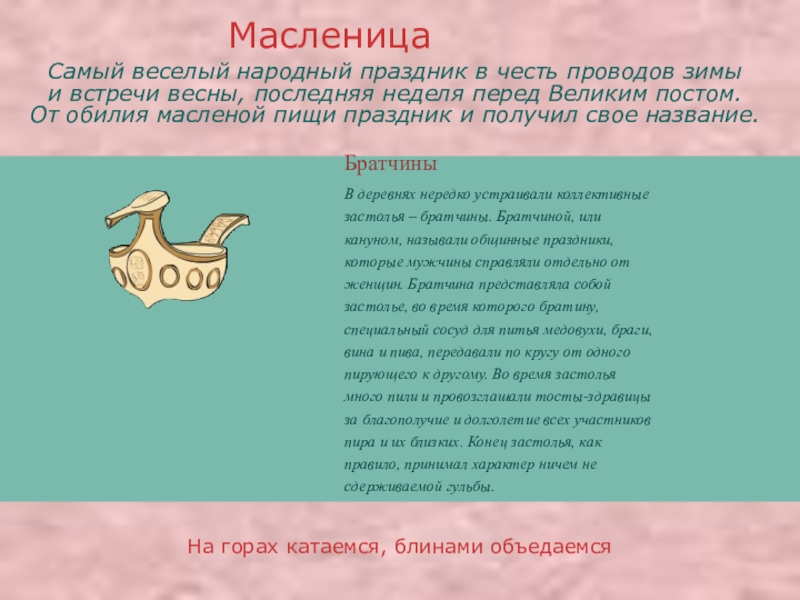 Масленица

Самый веселый народный праздник в честь проводов зимы и встречи весны, последняя неделя перед Великим постом. От обилия масленой пищи праздник и получил свое название.

Братчины

В деревнях нередко устраивали коллективные застолья – братчины. Братчиной, или кануном, называли общинные праздники, которые мужчины справляли отдельно от женщин. Братчина представляла собой застолье, во время которого братину, специальный сосуд для питья медовухи, браги, вина и пива, передавали по кругу от одного пирующего к другому. Во время застолья много пили и провозглашали тосты-здравицы за благополучие и долголетие всех участников пира и их близких. Конец застолья, как правило, принимал характер ничем не сдерживаемой гульбы.

На горах катаемся, блинами объедаемся